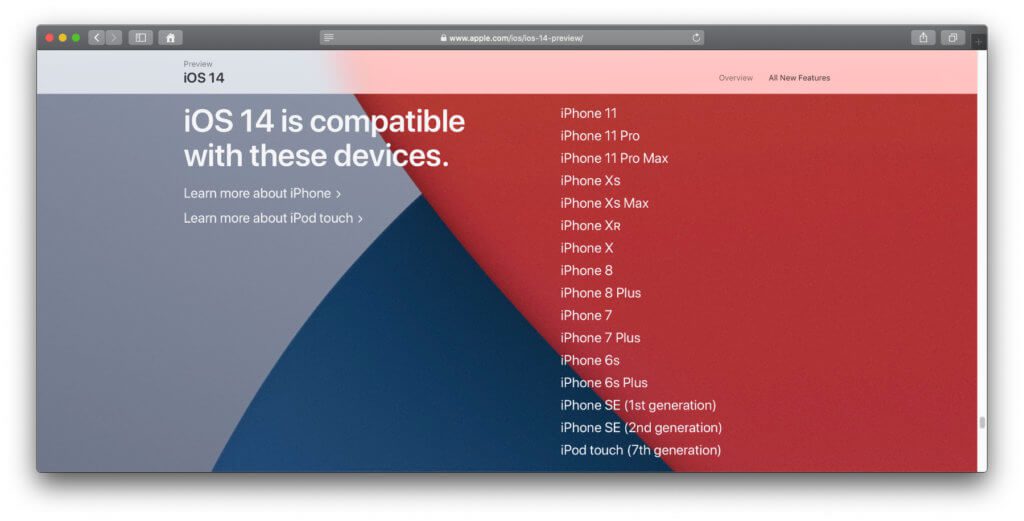 www.apple.com/ios/ios-14-preview/

Preview
iOS 14

Overview All New Features

iOS 14 is compatible with these devices.

Learn more about iPhone >

Learn more about iPod touch >

iPhone 11
iPhone 11 Pro
iPhone 11 Pro Max
iPhone Xs
iPhone Xs Max
iPhone XR
iPhone X
iPhone 8
iPhone 8 Plus
iPhone 7
iPhone 7 Plus
iPhone 6s
iPhone 6s Plus
iPhone SE (1st generation)
iPhone SE (2nd generation)
iPod touch (7th generation)